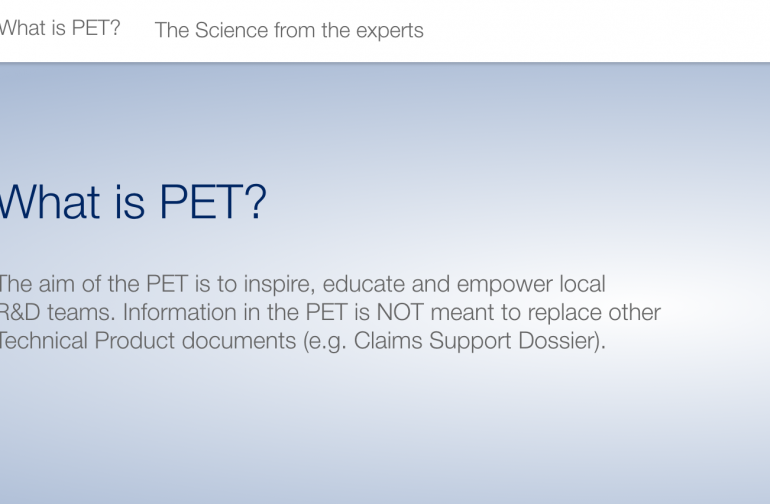 What is PET? The Science from the experts

What is PET?

The aim of the PET is to inspire, educate and empower local R&D teams. Information in the PET is NOT meant to replace other Technical Product documents (e.g. Claims Support Dossier).